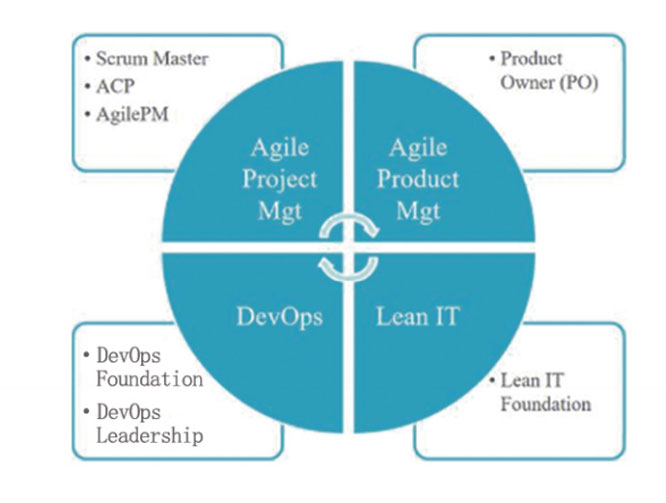 • Scrum Master
• ACP
• AgilePM

• Product Owner (PO)

Agile Project Mgt

Agile Product Mgt

DevOps

Lean IT

• DevOps Foundation
• DevOps Leadership

• Lean IT Foundation